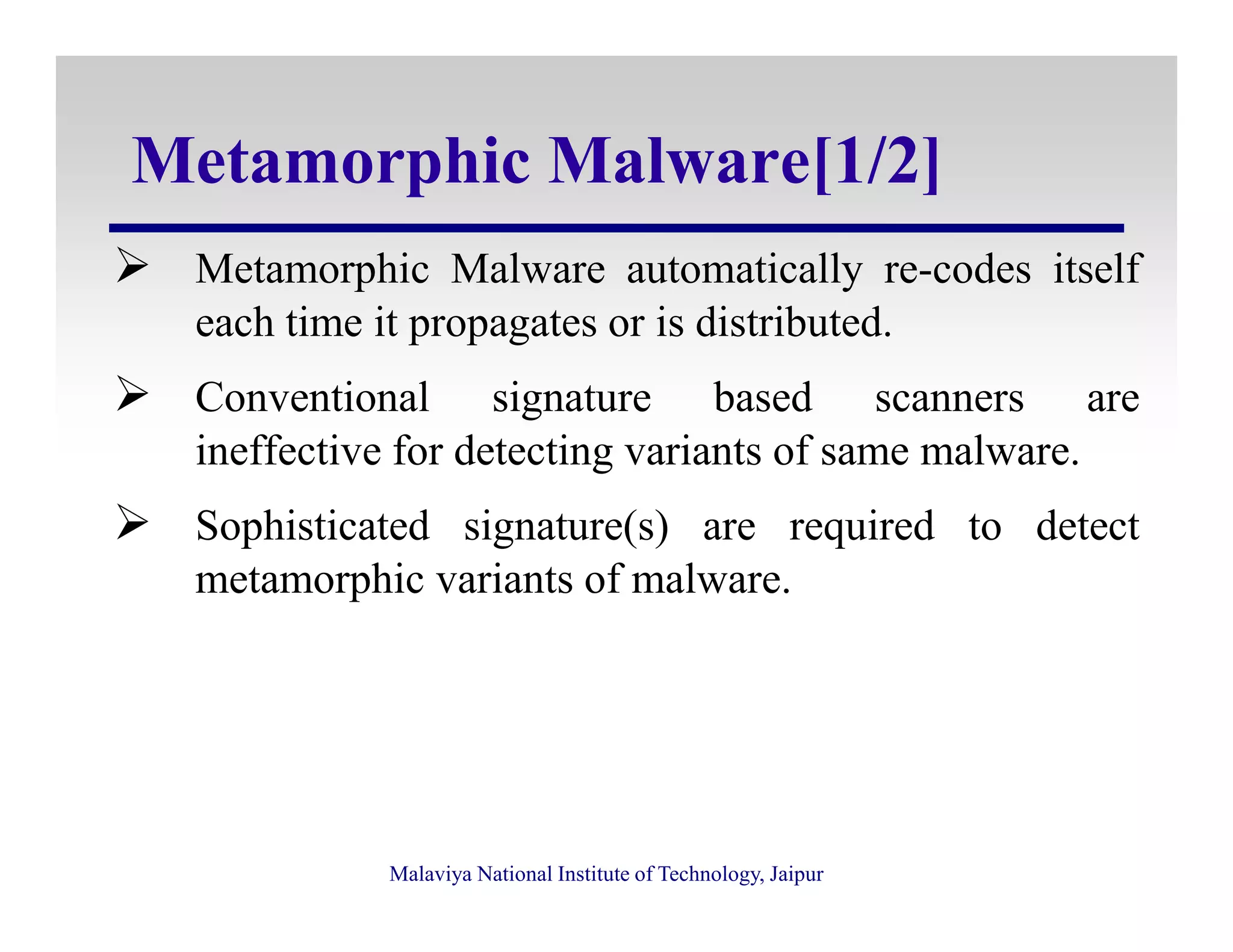 Metamorphic Malware[1/2]

➢ Metamorphic Malware automatically re-codes itself each time it propagates or is distributed.

➢ Conventional signature based scanners are ineffective for detecting variants of same malware.

➢ Sophisticated signature(s) are required to detect metamorphic variants of malware.

Malaviya National Institute of Technology, Jaipur